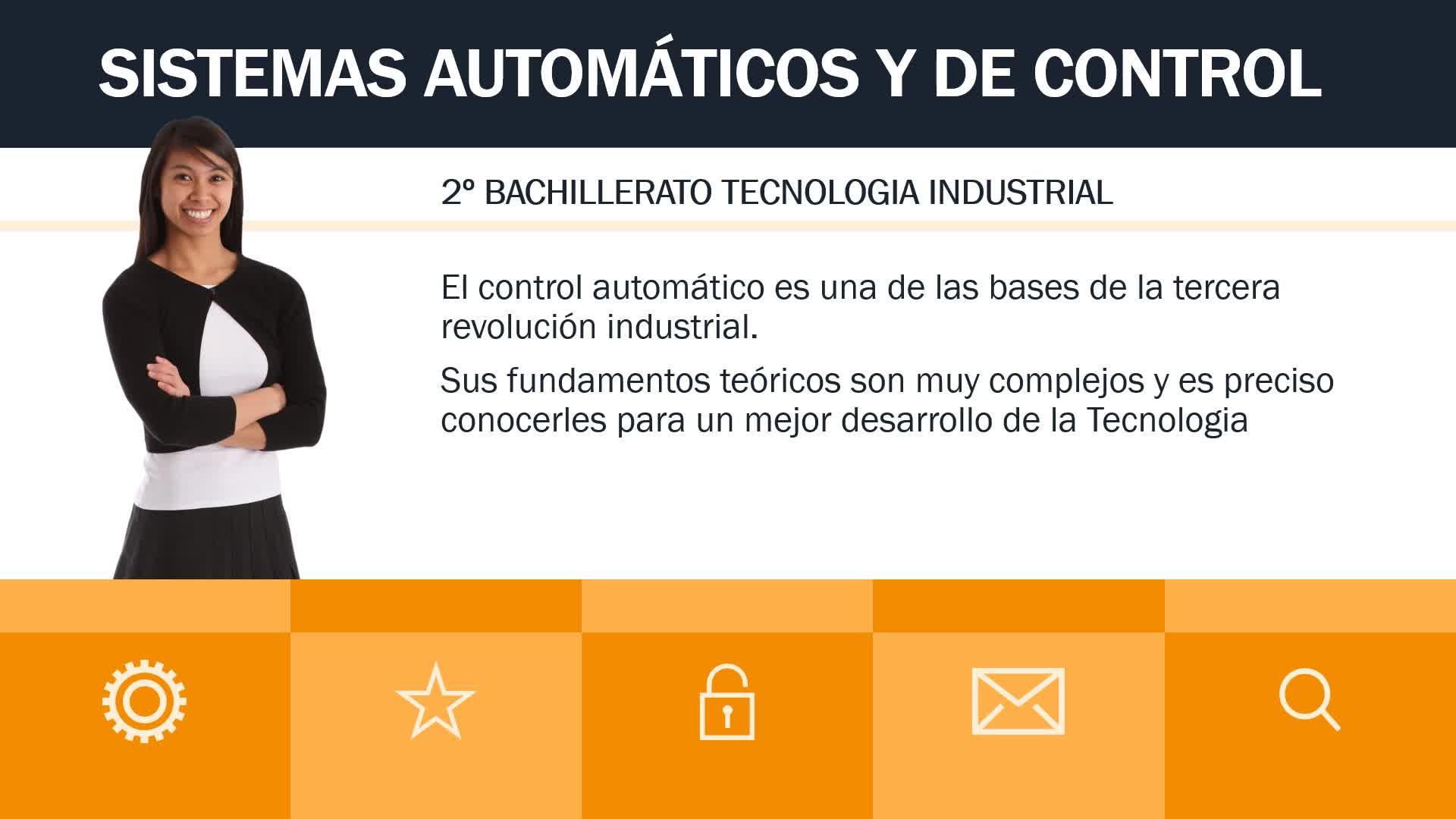 SISTEMAS AUTOMÁTICOS Y DE CONTROL

2º BACHILLERATO TECNOLOGIA INDUSTRIAL

El control automático es una de las bases de la tercera revolución industrial.

Sus fundamentos teóricos son muy complejos y es preciso conocerles para un mejor desarrollo de la Tecnologia